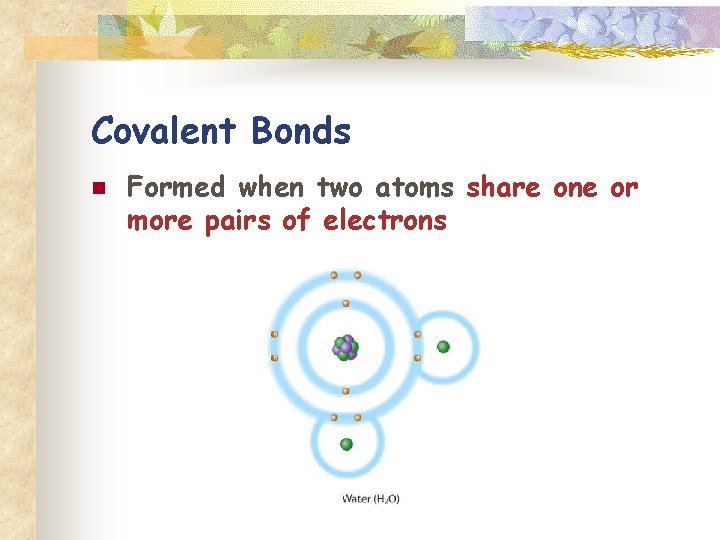 Covalent Bonds

Formed when two atoms share one or more pairs of electrons

Water ($H_2O$)